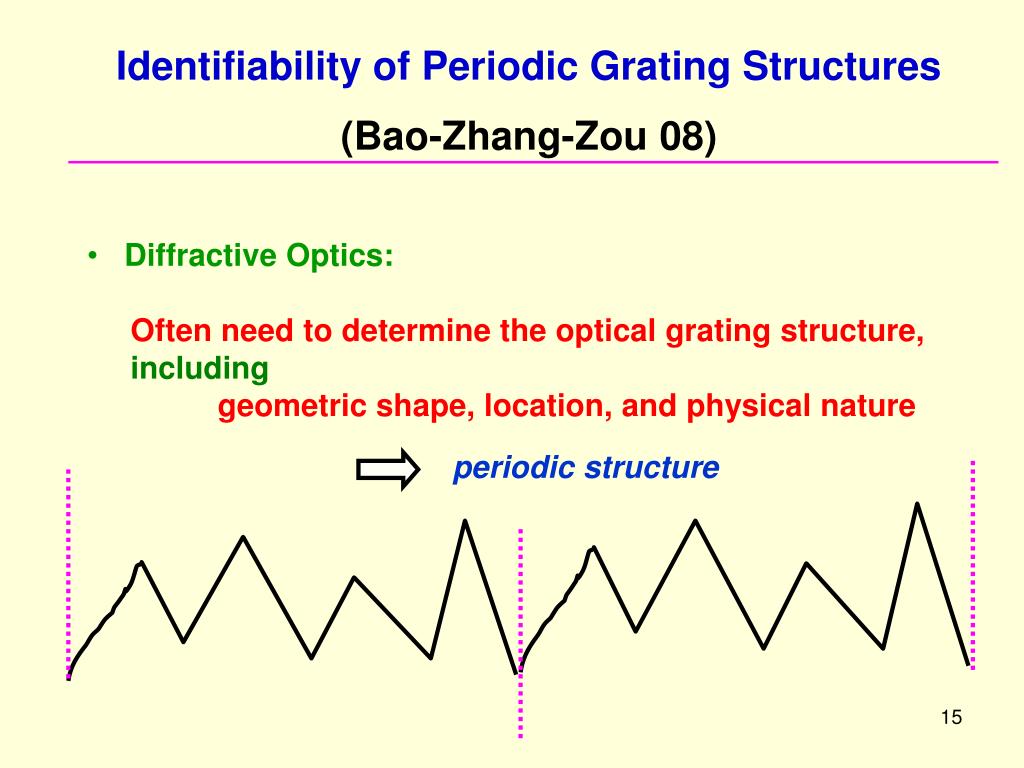 Identifiability of Periodic Grating Structures

(Bao-Zhang-Zou 08)

• Diffractive Optics:

Often need to determine the optical grating structure, including

geometric shape, location, and physical nature

periodic structure

15